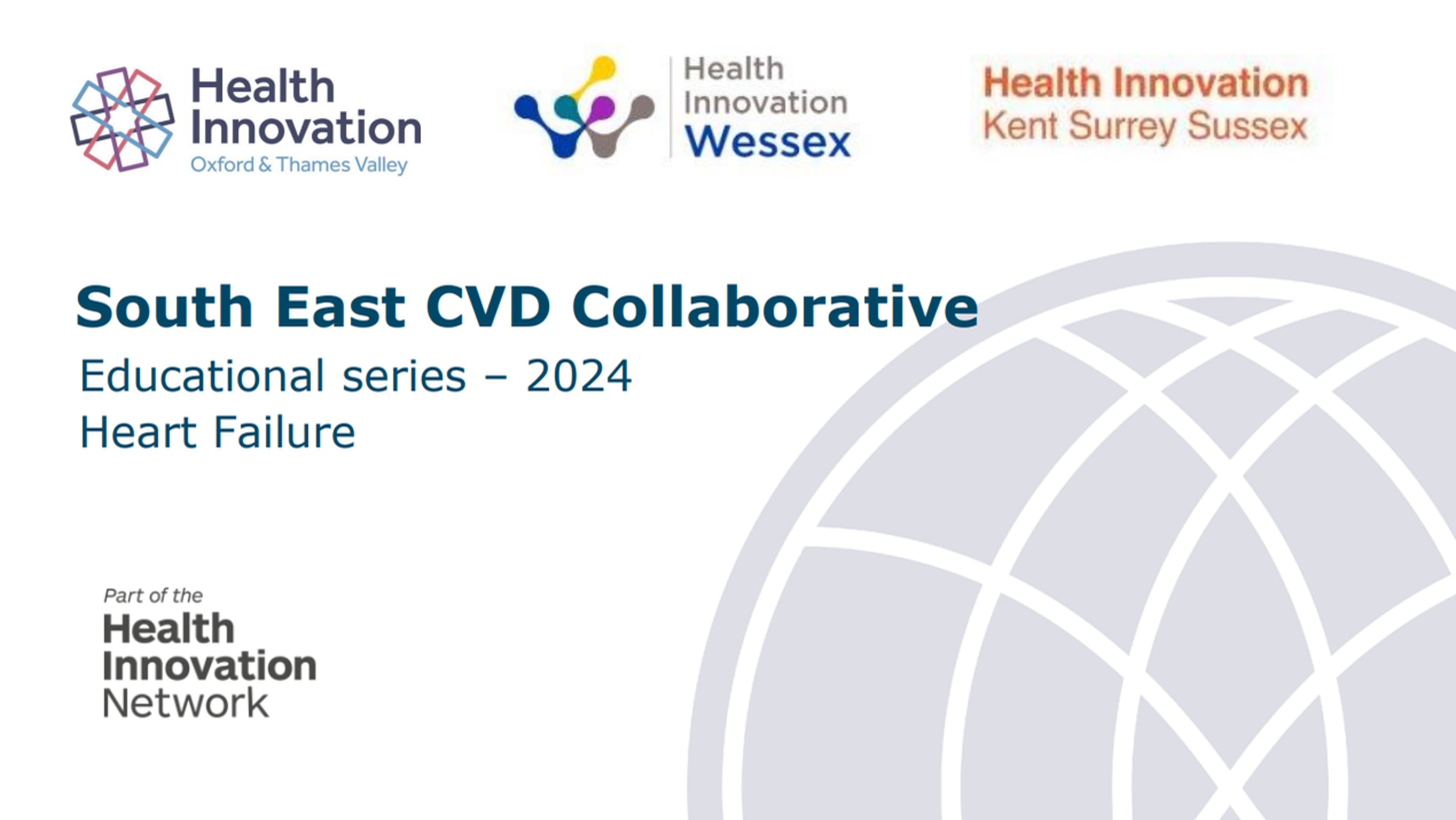 Health Innovation
Oxford & Thames Valley

Health Innovation Wessex

Health Innovation
Kent Surrey Sussex

South East CVD Collaborative

Educational series – 2024
Heart Failure

Part of the
Health Innovation Network